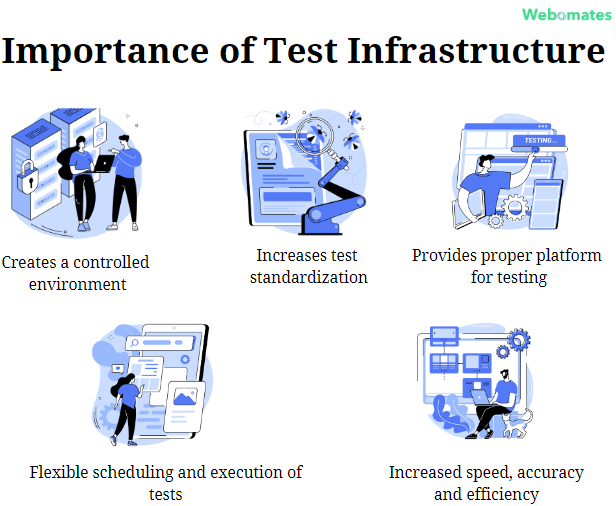 Webomates

Importance of Test Infrastructure

TESTING...

Creates a controlled environment

Increases test standardization

Provides proper platform for testing

Flexible scheduling and execution of tests

Increased speed, accuracy and efficiency